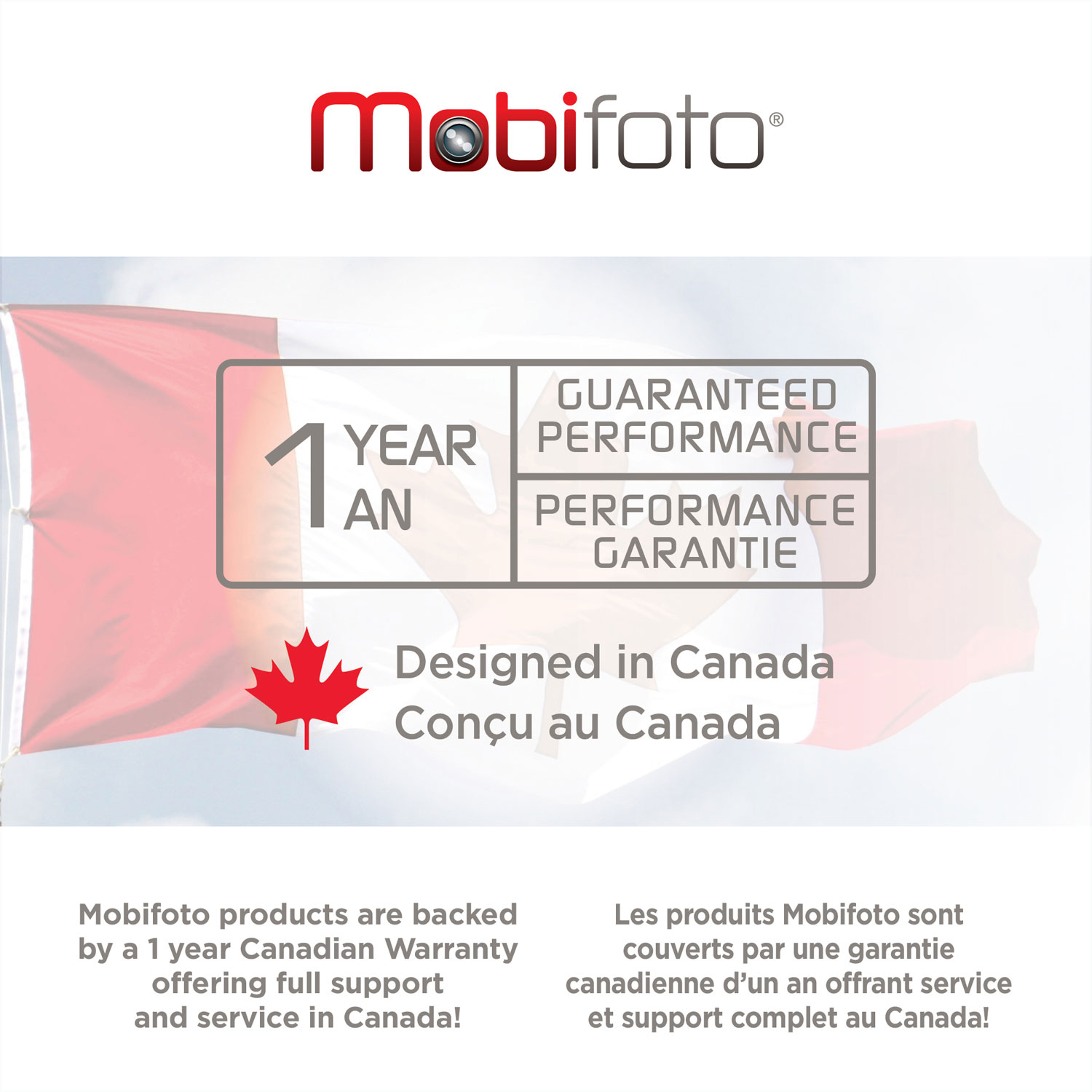 Mobifoto®

1 YEAR AN

GUARANTEED PERFORMANCE

PERFORMANCE GARANTIE

Designed in Canada
Conçu au Canada

Mobifoto products are backed by a 1 year Canadian Warranty offering full support and service in Canada!

Les produits Mobifoto sont couverts par une garantie canadienne d'un an offrant service et support complet au Canada!